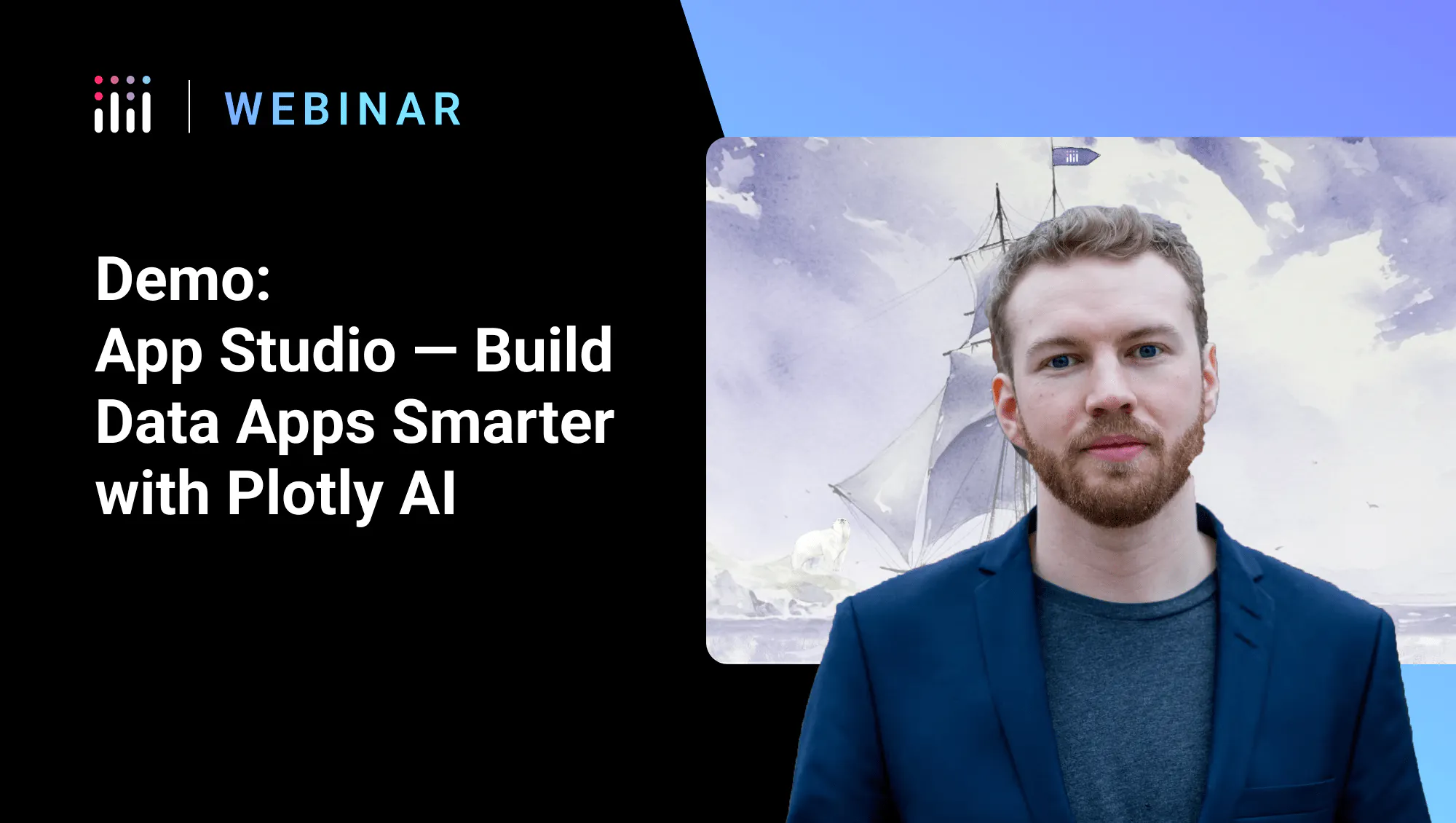 WEBINAR

Demo:
App Studio — Build Data Apps Smarter with Plotly AI